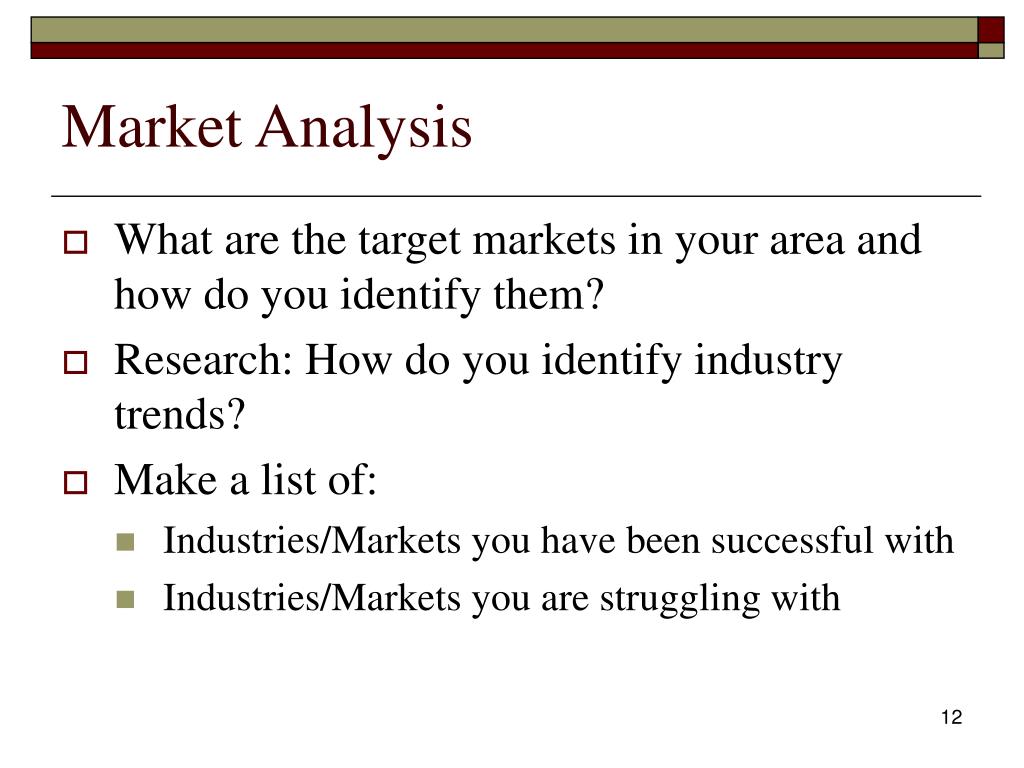 Market Analysis

What are the target markets in your area and how do you identify them?

Research: How do you identify industry trends?

Make a list of:

Industries/Markets you have been successful with

Industries/Markets you are struggling with

12